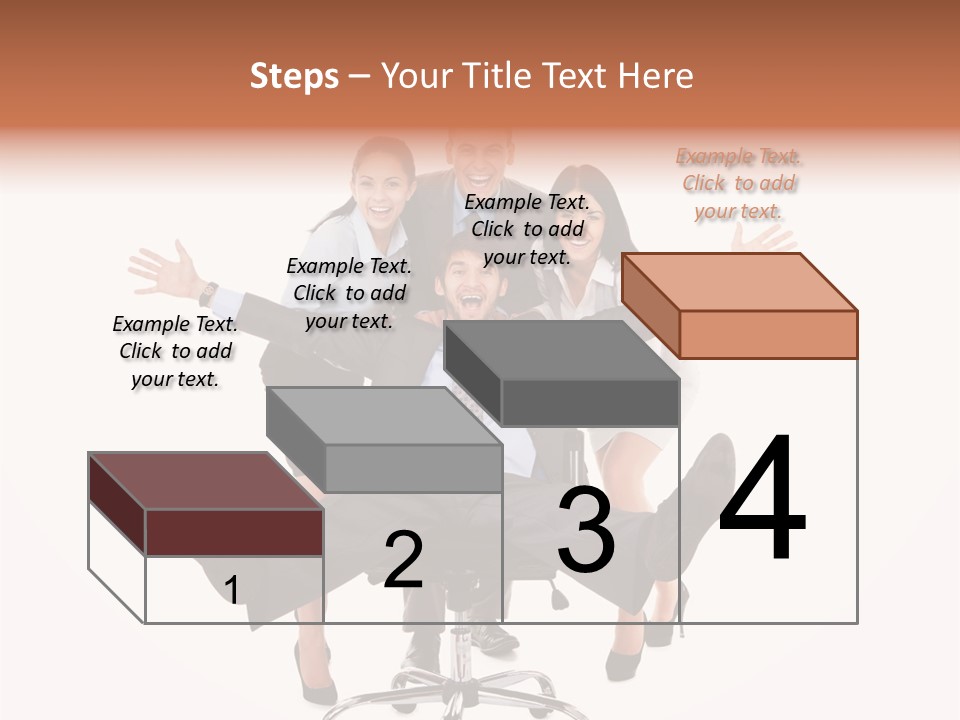 Steps – Your Title Text Here

Example Text. Click to add your text.

Example Text. Click to add your text.

Example Text. Click to add your text.

Example Text. Click to add your text.

1

2

3

4